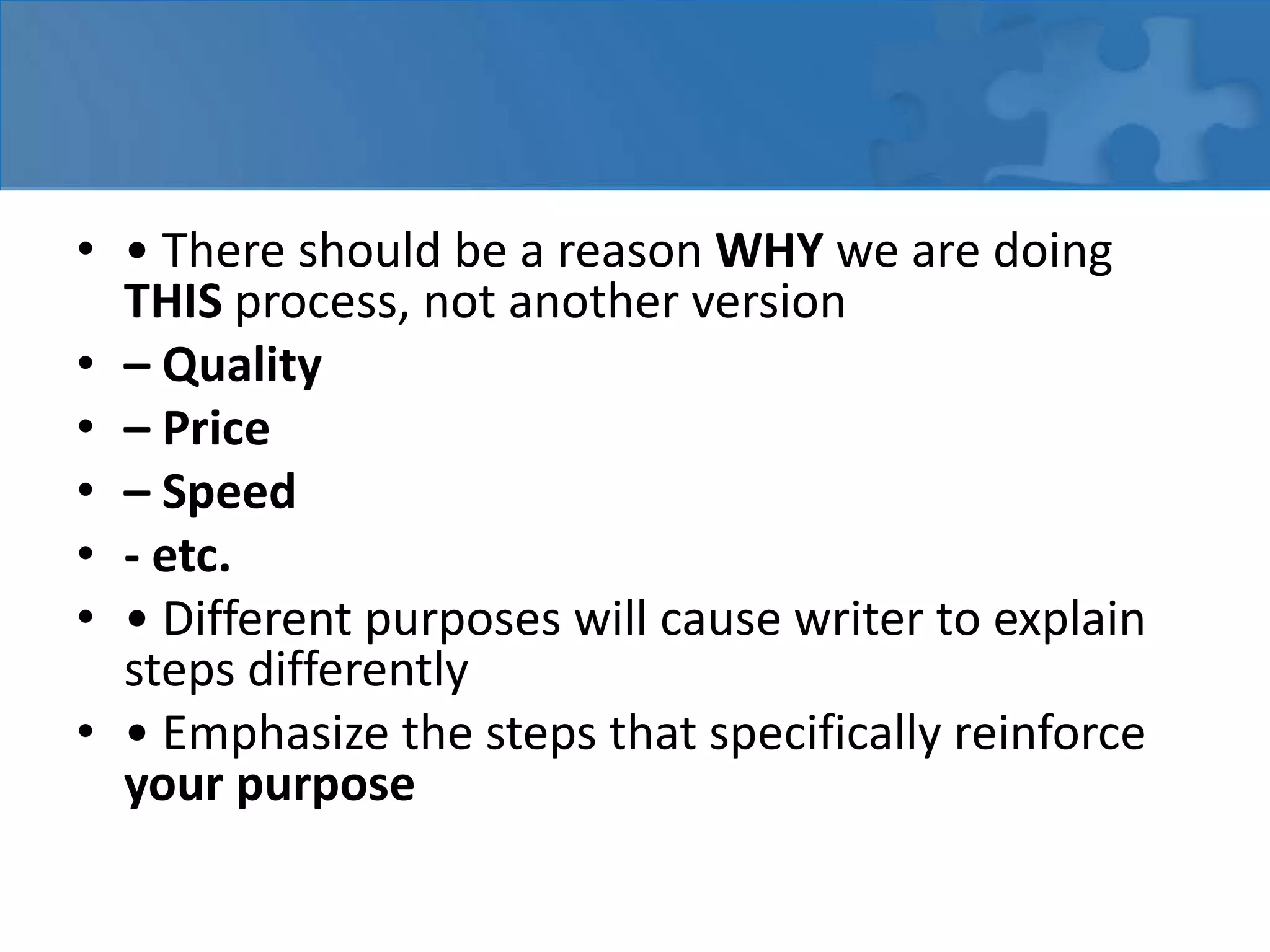 • • There should be a reason WHY we are doing THIS process, not another version
• – Quality
• – Price
• – Speed
• - etc.
• • Different purposes will cause writer to explain steps differently
• • Emphasize the steps that specifically reinforce your purpose